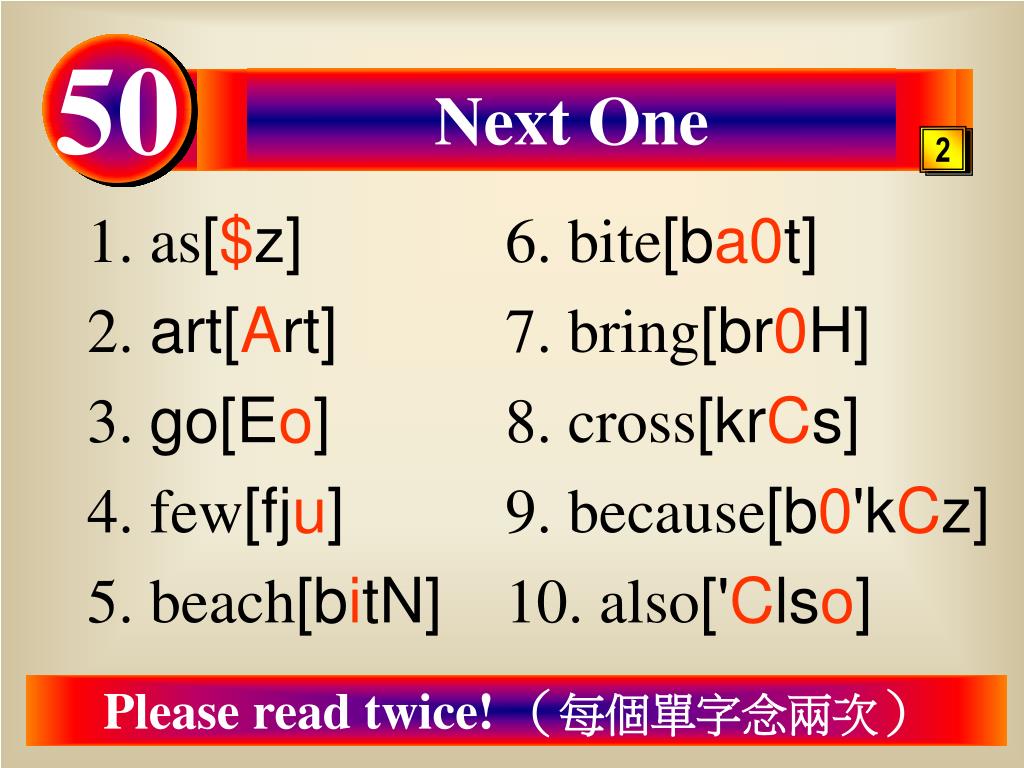 50

Next One

2

1. as[$z]
2. art[Art]
3. go[Eo]
4. few[fju]
5. beach[bitN]

6. bite[ba0t]
7. bring[br0H]
8. cross[krCs]
9. because[b0'kCz]
10. also['Clso]

Please read twice! （每個單字念兩次）